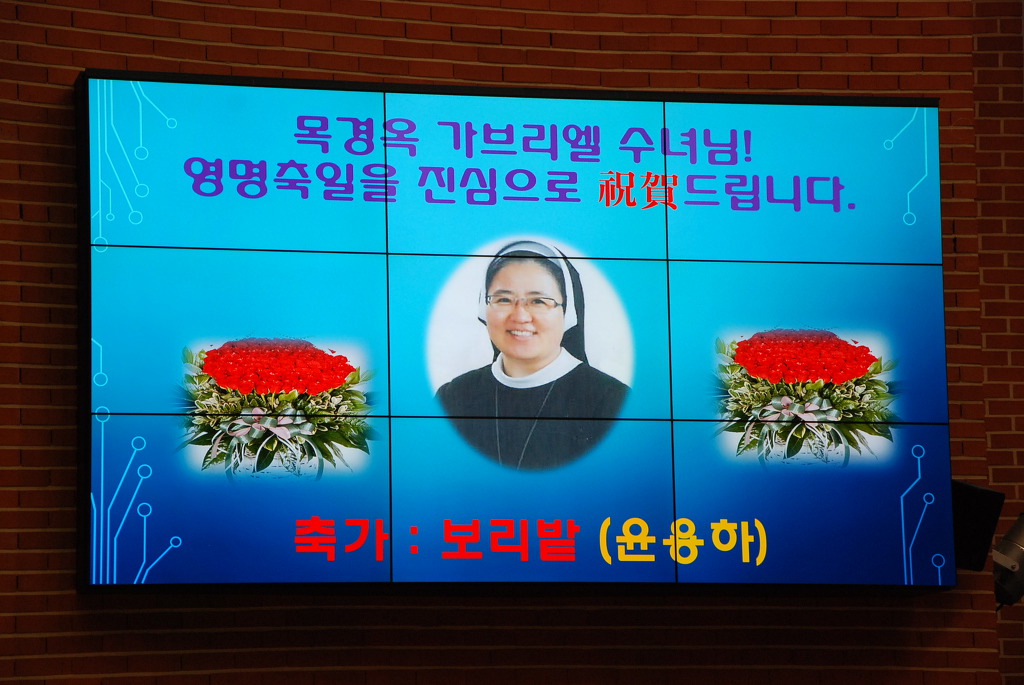 목경옥 가브리엘 수녀님!
영명축일을 진심으로 祝賀드립니다.

축가 : 보리밭 (윤용하)